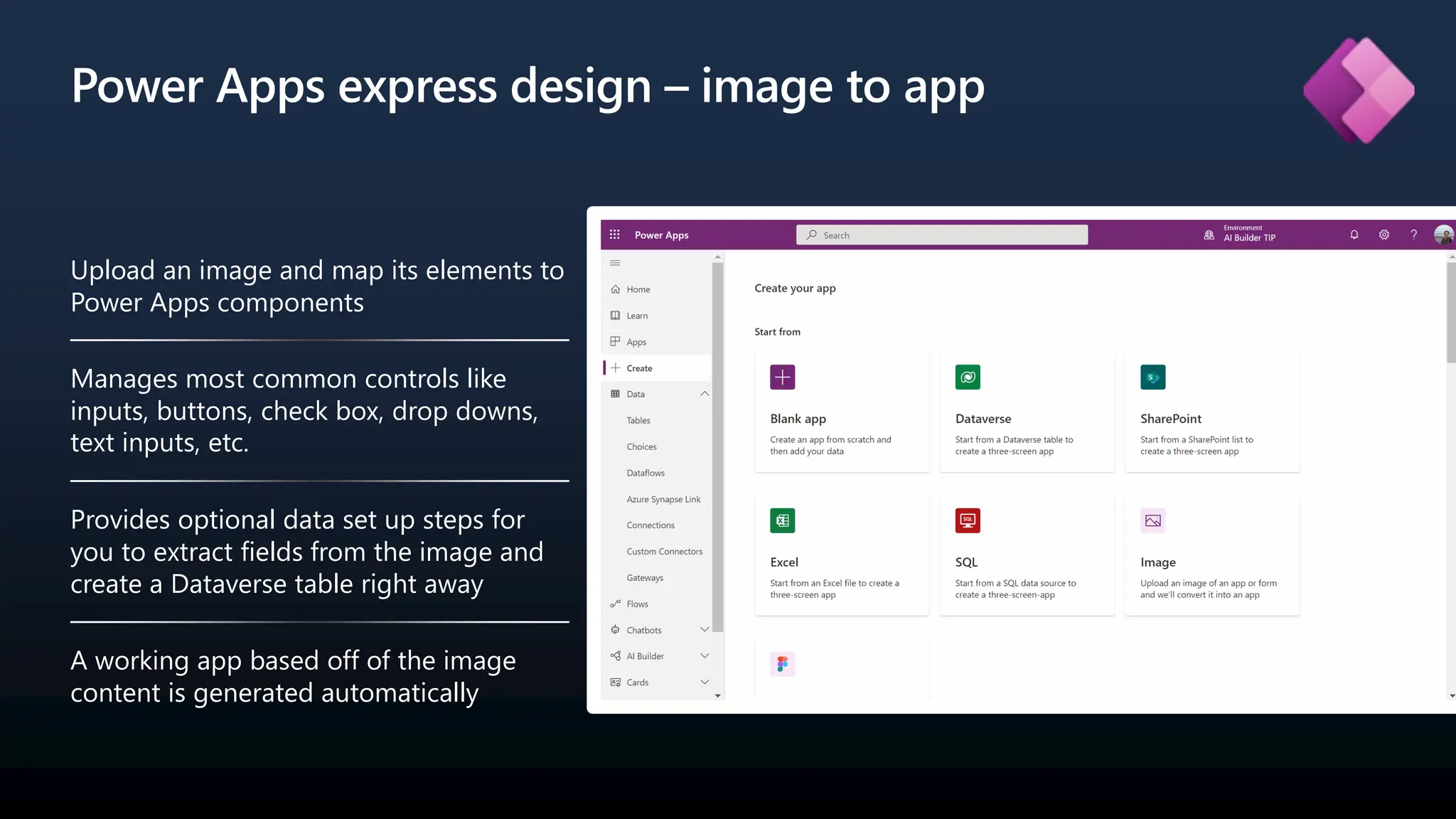 Power Apps express design – image to app

Upload an image and map its elements to Power Apps components

Manages most common controls like inputs, buttons, check box, drop downs, text inputs, etc.

Provides optional data set up steps for you to extract fields from the image and create a Dataverse table right away

A working app based off of the image content is generated automatically

Power Apps

Search

Environment
AI Builder TIP

Home
Learn
Apps
Create
Data
Tables
Choices
Dataflows
Azure Synapse Link
Connections
Custom Connectors
Gateways
Flows
Chatbots
AI Builder
Cards

Create your app

Start from

Blank app
Create an app from scratch and then add your data

Dataverse
Start from a Dataverse table to create a three-screen app

SharePoint
Start from a SharePoint list to create a three-screen app

Excel
Start from an Excel file to create a three-screen app

SQL
Start from a SQL data source to create a three-screen-app

Image
Upload an image of an app or form and we'll convert it into an app